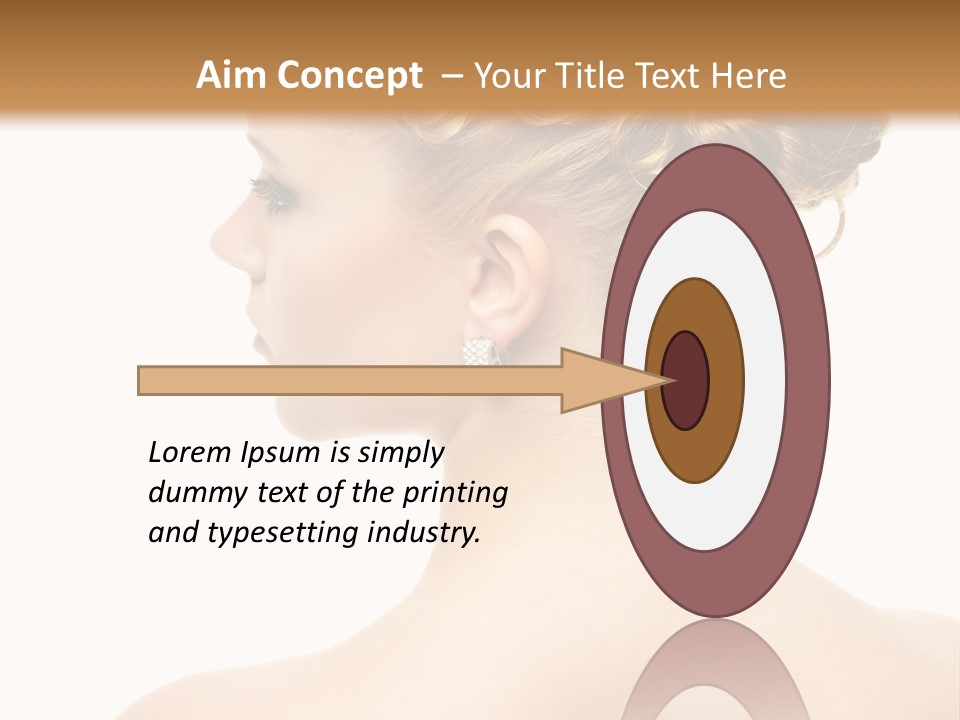 Aim Concept – Your Title Text Here

Lorem Ipsum is simply dummy text of the printing and typesetting industry.